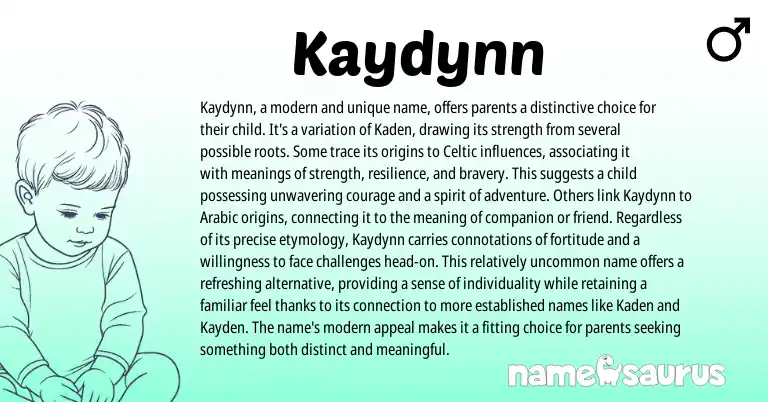 Kaydynn

♂

Kaydynn, a modern and unique name, offers parents a distinctive choice for their child. It's a variation of Kaden, drawing its strength from several possible roots. Some trace its origins to Celtic influences, associating it with meanings of strength, resilience, and bravery. This suggests a child possessing unwavering courage and a spirit of adventure. Others link Kaydynn to Arabic origins, connecting it to the meaning of companion or friend. Regardless of its precise etymology, Kaydynn carries connotations of fortitude and a willingness to face challenges head-on. This relatively uncommon name offers a refreshing alternative, providing a sense of individuality while retaining a familiar feel thanks to its connection to more established names like Kaden and Kayden. The name's modern appeal makes it a fitting choice for parents seeking something both distinct and meaningful.

namesaurus